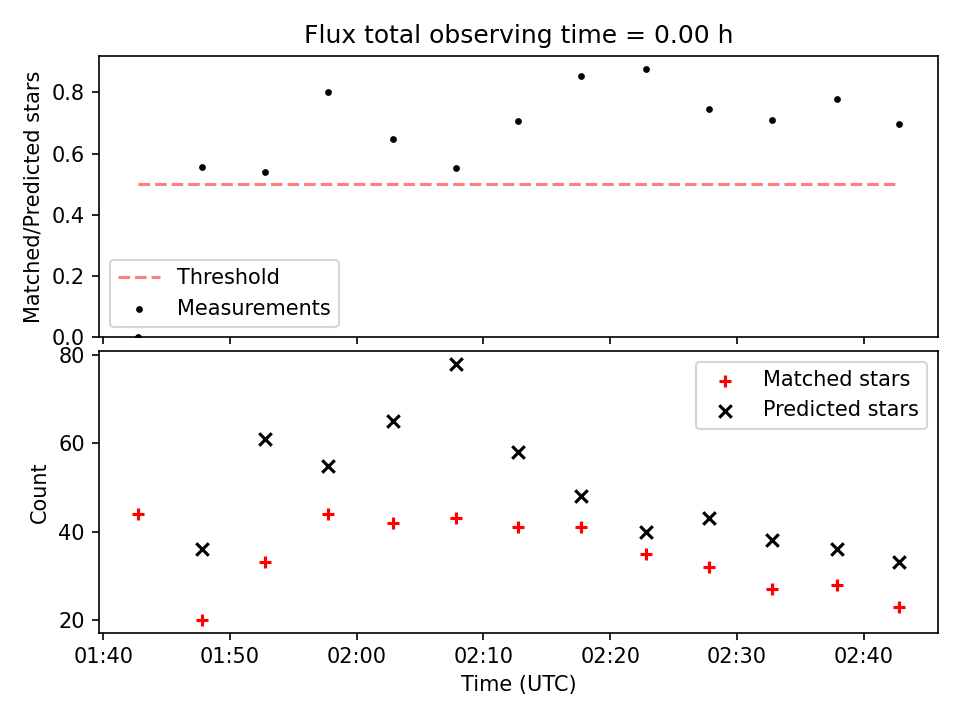 Flux total observing time = 0.00 h

Matched/Predicted stars

0.8
0.6
0.4
0.2
0.0

Threshold
Measurements

Count

80
60
40
20

Matched stars
Predicted stars

01:40
01:50
02:00
02:10
02:20
02:30
02:40

Time (UTC)